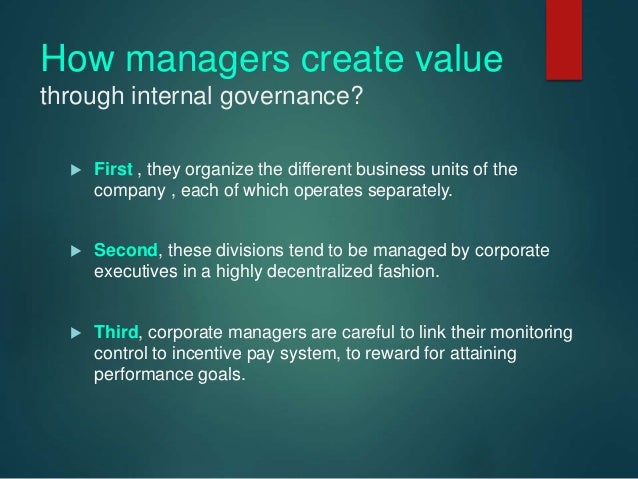 How managers create value
through internal governance?

First , they organize the different business units of the company , each of which operates separately.

Second, these divisions tend to be managed by corporate executives in a highly decentralized fashion.

Third, corporate managers are careful to link their monitoring control to incentive pay system, to reward for attaining performance goals.